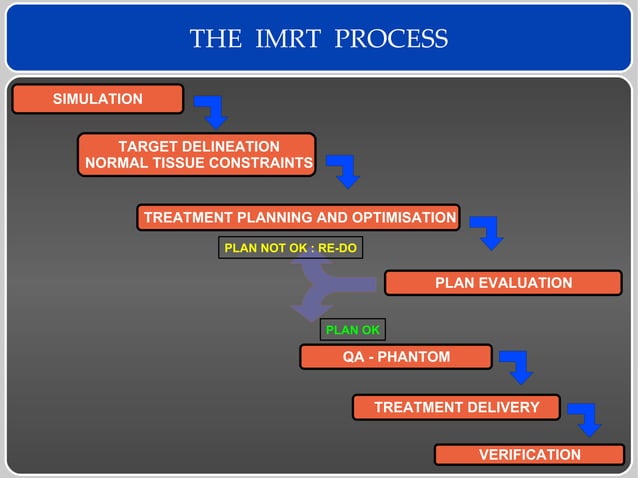 THE IMRT PROCESS

SIMULATION

TARGET DELINEATION
NORMAL TISSUE CONSTRAINTS

TREATMENT PLANNING AND OPTIMISATION

PLAN NOT OK : RE-DO

PLAN EVALUATION

PLAN OK

QA - PHANTOM

TREATMENT DELIVERY

VERIFICATION